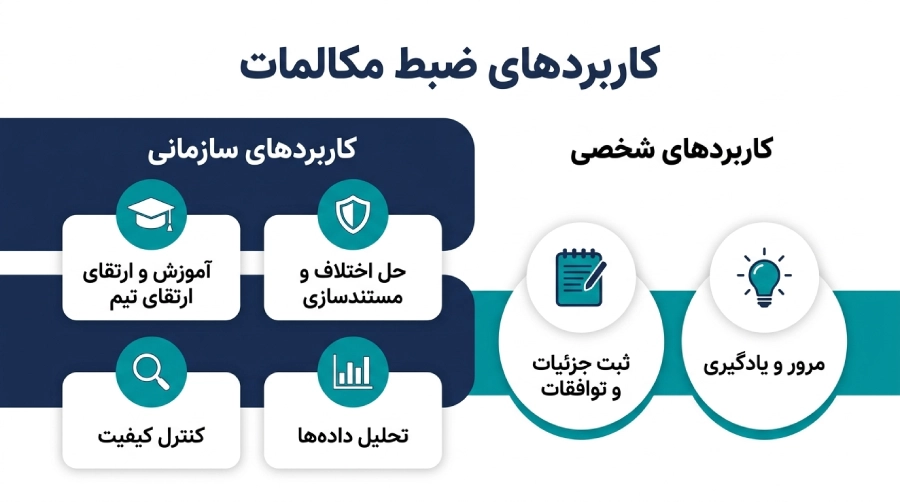 کاربردهای ضبط مکالمات

کاربردهای شخصی

مرور و یادگیری

ثبت جزئیات و توافقات

کاربردهای سازمانی

حل اختلاف و مستندسازی

آموزش و ارتقای ارتقای تیم

تحلیل داده‌ها

کنترل کیفیت